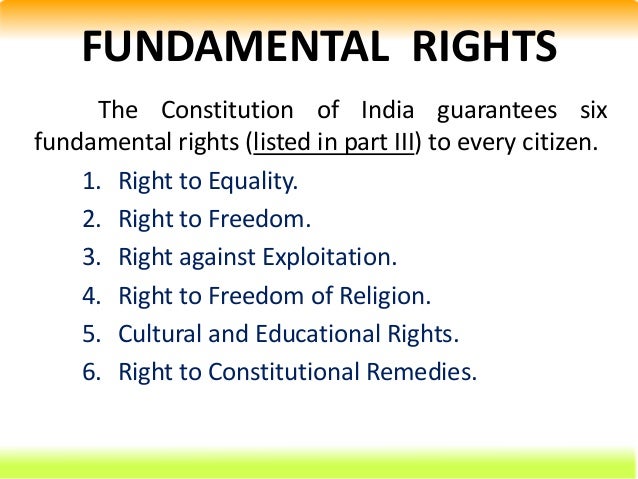 FUNDAMENTAL RIGHTS

The Constitution of India guarantees six fundamental rights (listed in part III) to every citizen.

1. Right to Equality.
2. Right to Freedom.
3. Right against Exploitation.
4. Right to Freedom of Religion.
5. Cultural and Educational Rights.
6. Right to Constitutional Remedies.